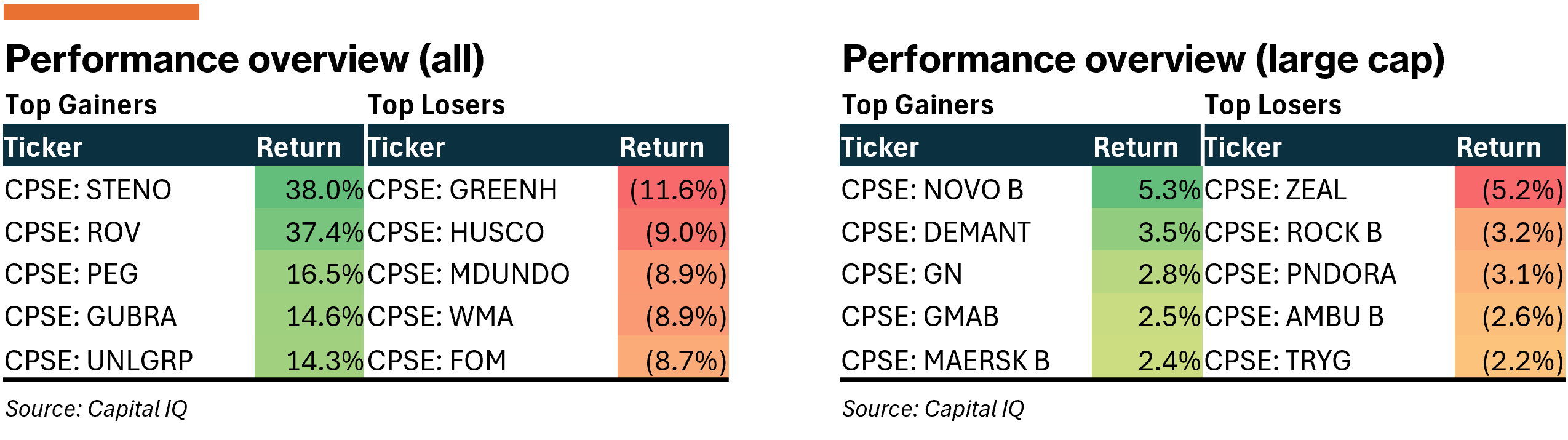 Performance overview (all)

Top Gainers

| Ticker | Return |
|---|---|
| CPSE: STENO | 38.0% |
| CPSE: ROV | 37.4% |
| CPSE: PEG | 16.5% |
| CPSE: GUBRA | 14.6% |
| CPSE: UNLGRP | 14.3% |

Top Losers

| Ticker | Return |
|---|---|
| CPSE: GREENH | (11.6%) |
| CPSE: HUSCO | (9.0%) |
| CPSE: MDUNDO | (8.9%) |
| CPSE: WMA | (8.9%) |
| CPSE: FOM | (8.7%) |

Source: Capital IQ

Performance overview (large cap)

Top Gainers

| Ticker | Return |
|---|---|
| CPSE: NOVO B | 5.3% |
| CPSE: DEMANT | 3.5% |
| CPSE: GN | 2.8% |
| CPSE: GMAB | 2.5% |
| CPSE: MAERSK B | 2.4% |

Top Losers

| Ticker | Return |
|---|---|
| CPSE: ZEAL | (5.2%) |
| CPSE: ROCK B | (3.2%) |
| CPSE: PNDORA | (3.1%) |
| CPSE: AMBU B | (2.6%) |
| CPSE: TRYG | (2.2%) |

Source: Capital IQ